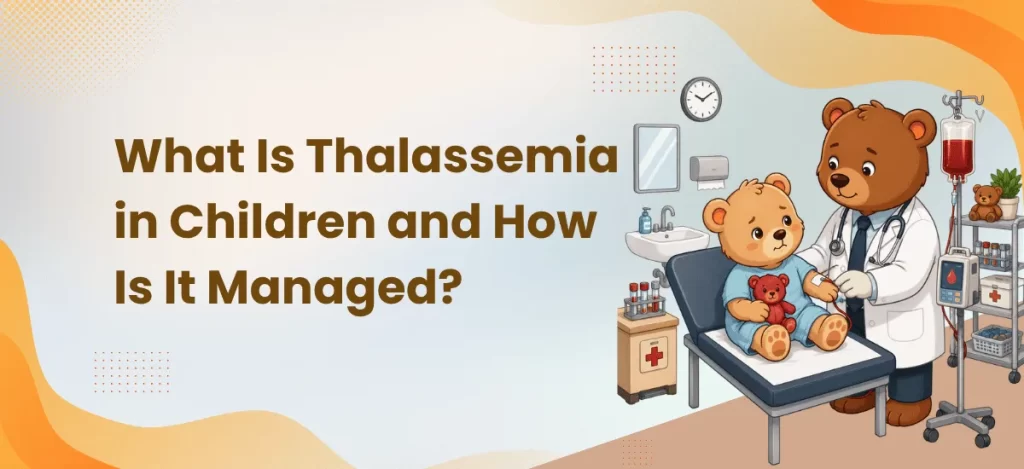 What Is Thalassemia in Children and How Is It Managed?